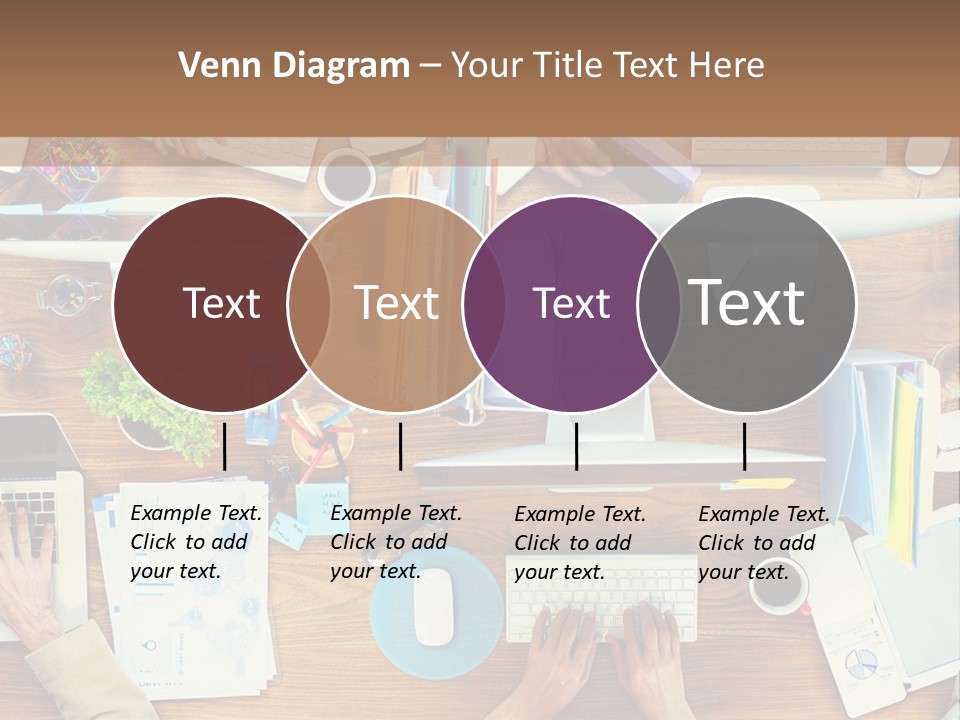 Venn Diagram – Your Title Text Here

Text

Text

Text

Text

Example Text. Click to add your text.

Example Text. Click to add your text.

Example Text. Click to add your text.

Example Text. Click to add your text.